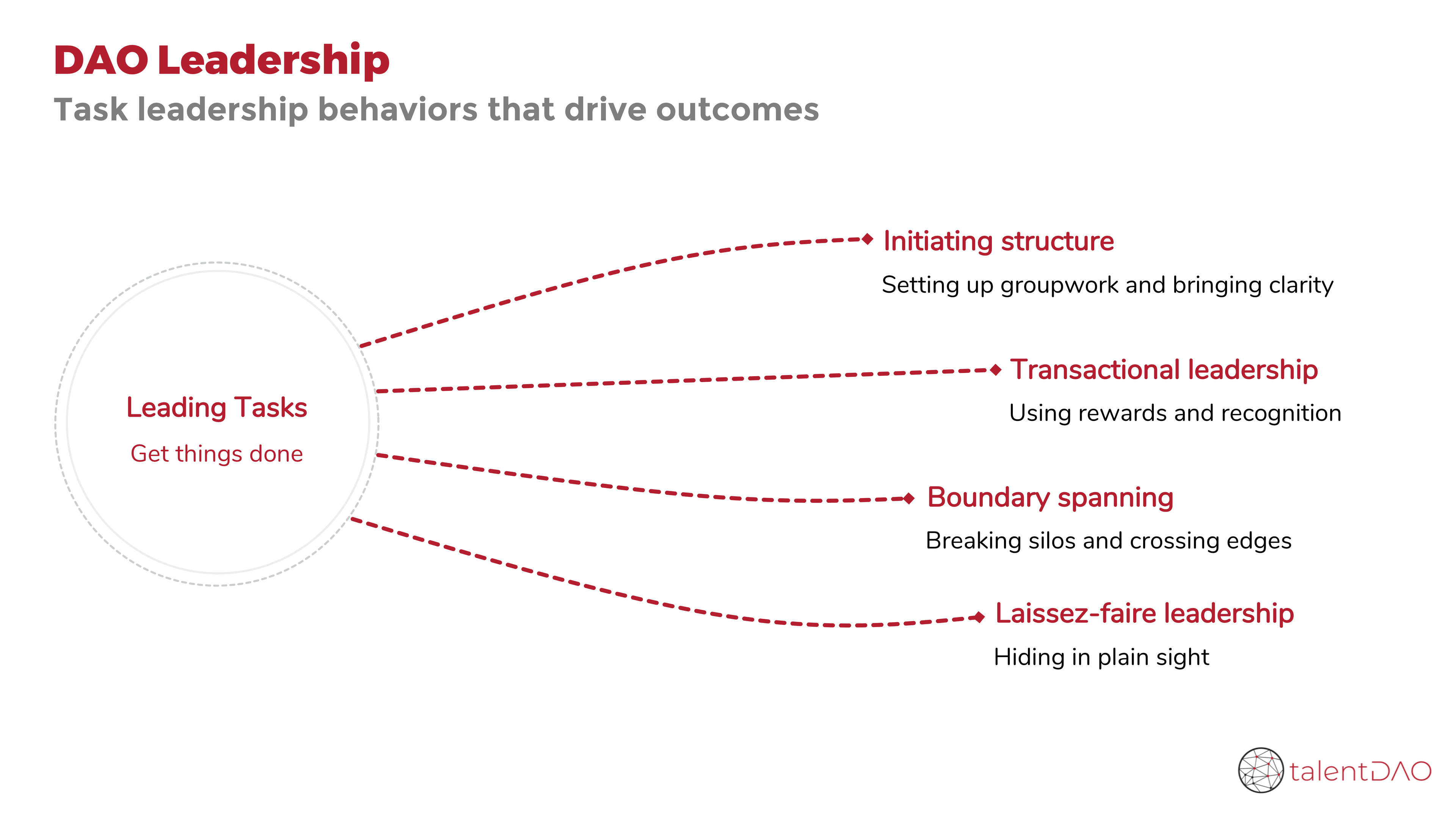 DAO Leadership
Task leadership behaviors that drive outcomes

Leading Tasks
Get things done

Initiating structure
Setting up groupwork and bringing clarity

Transactional leadership
Using rewards and recognition

Boundary spanning
Breaking silos and crossing edges

Laissez-faire leadership
Hiding in plain sight

talentDAO